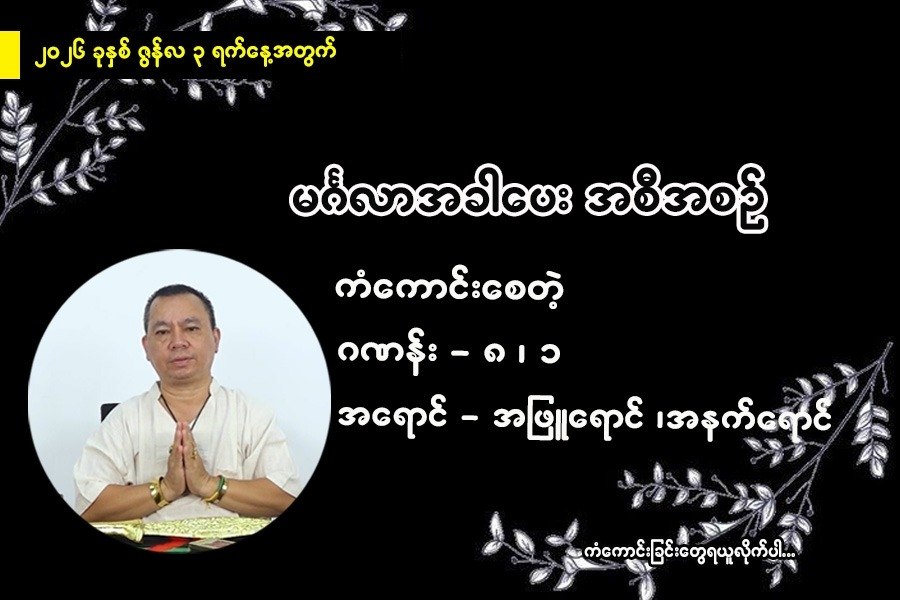 ၂၀၂၆ ခုနှစ် ဇွန်လ ၃ ရက်နေ့အတွက်

မင်္ဂလာအခါပေး အစီအစဉ်

ကံကောင်းစေတဲ့

ဂဏန်း – ၈ ၊ ၁

အရောင် – အဖြူရောင် ၊အနက်ရောင်

ကံကောင်းခြင်းတွေရယူလိုက်ပါ...